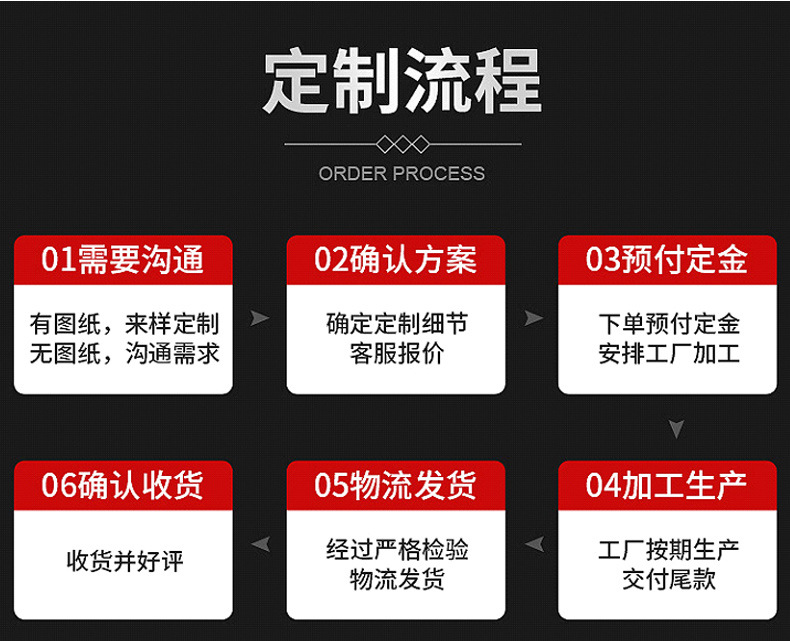 定制流程

ORDER PROCESS

01需要沟通

有图纸，来样定制
无图纸，沟通需求

02确认方案

确定定制细节
客服报价

03预付定金

下单预付定金
安排工厂加工

04加工生产

工厂按期生产
交付尾款

05物流发货

经过严格检验
物流发货

06确认收货

收货并好评